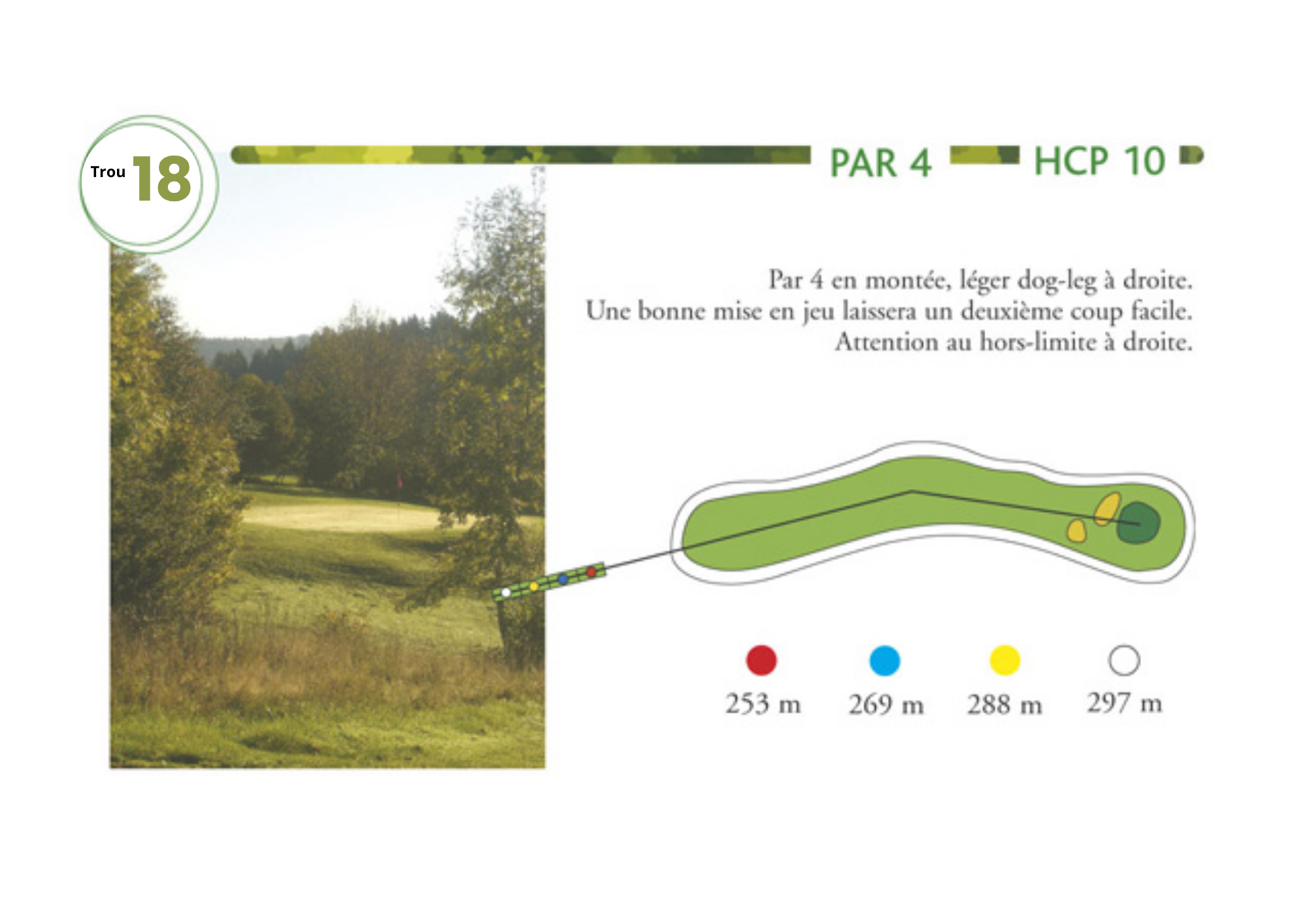 Trou 18

PAR 4

HCP 10

Par 4 en montée, léger dog-leg à droite.
Une bonne mise en jeu laissera un deuxième coup facile.
Attention au hors-limite à droite.

253 m

269 m

288 m

297 m